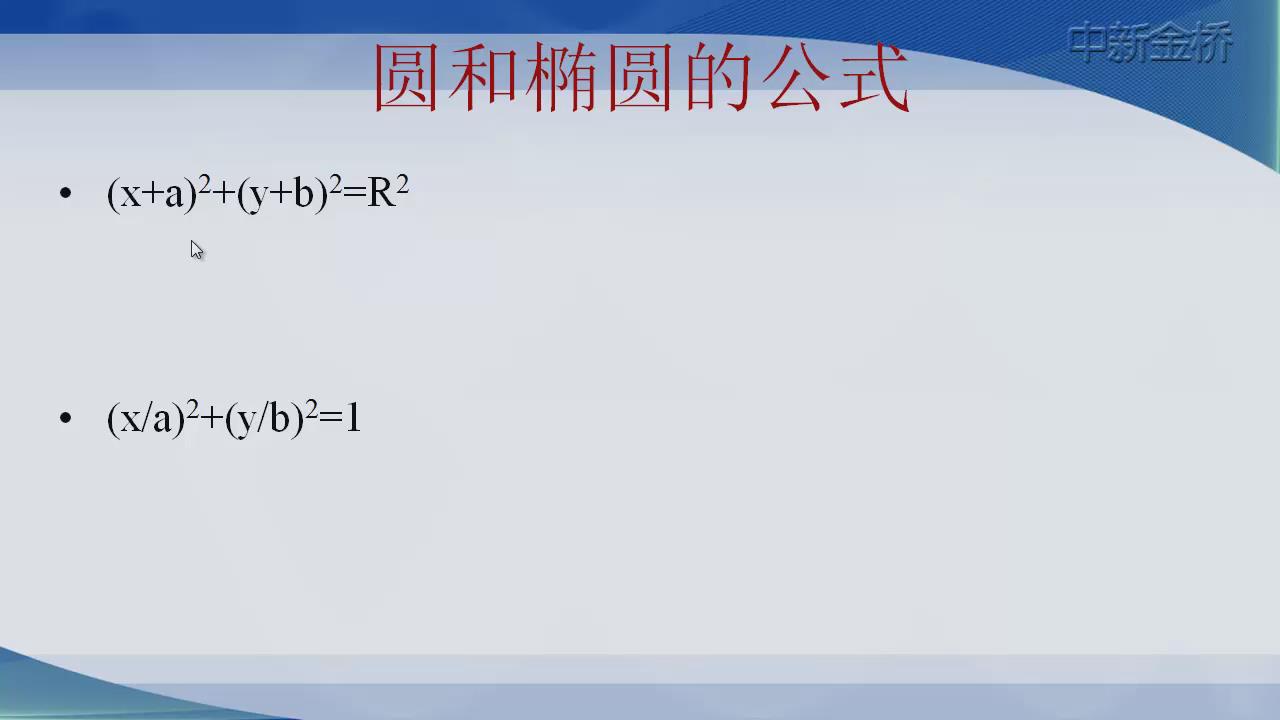 中新金桥

圆和椭圆的公式

• $(x+a)^2+(y+b)^2=R^2$

• $(x/a)^2+(y/b)^2=1$